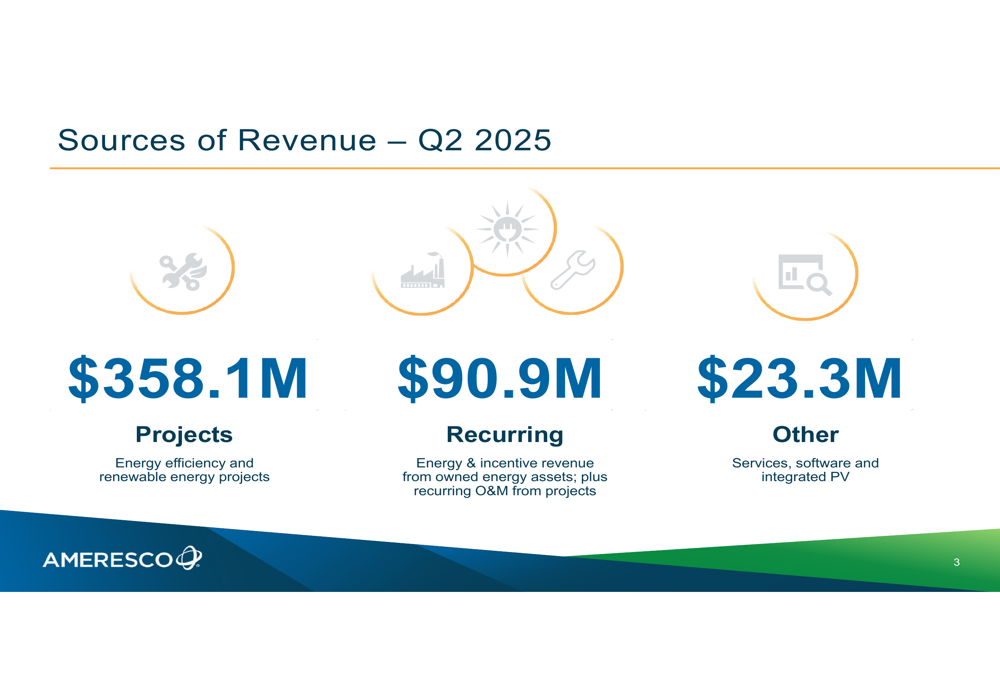 Sources of Revenue – Q2 2025

$358.1M

Projects

Energy efficiency and renewable energy projects

$90.9M

Recurring

Energy & incentive revenue from owned energy assets; plus recurring O&M from projects

$23.3M

Other

Services, software and integrated PV

AMERESCO

3